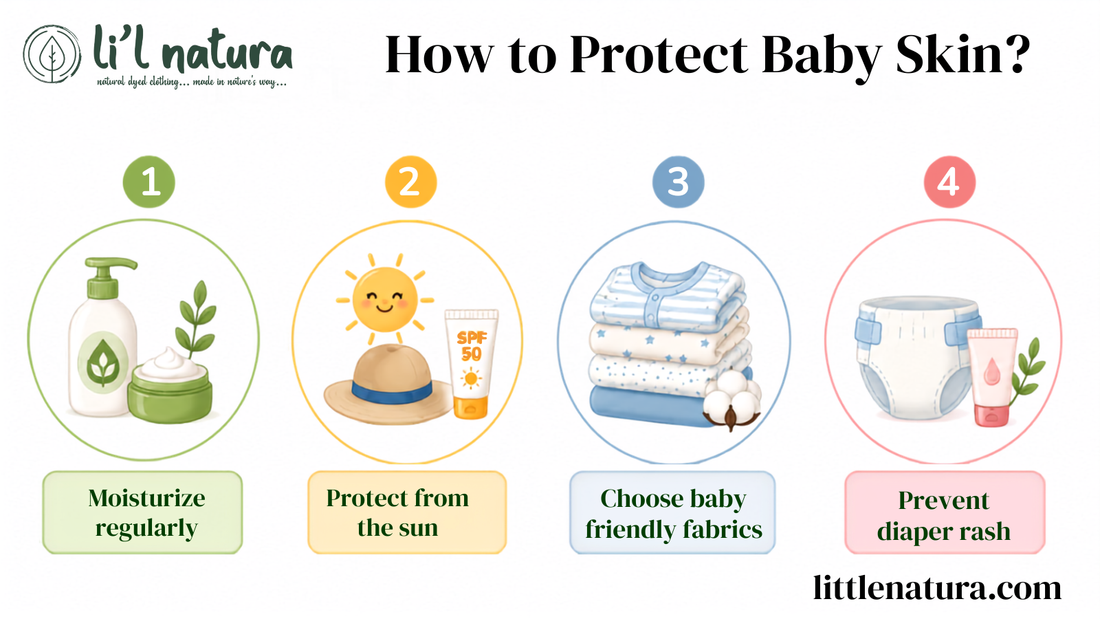 li'l natura
natural dyed clothing... made in nature's way...

How to Protect Baby Skin?

1
Moisturize regularly

2
SPF 50
Protect from the sun

3
Choose baby friendly fabrics

4
Prevent diaper rash

littlenatura.com